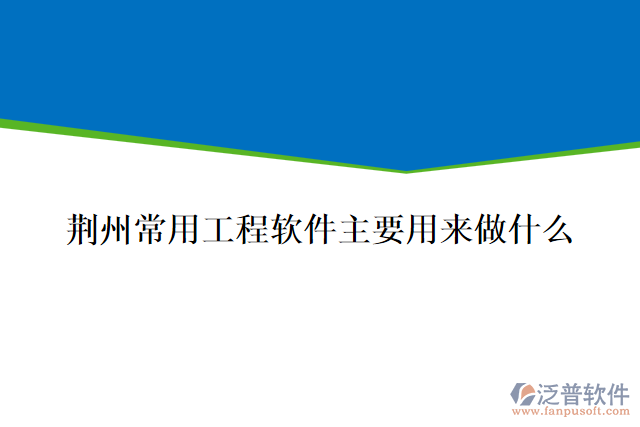 荆州常用工程软件主要用来做什么

泛普软件
www.fanpusoft.com